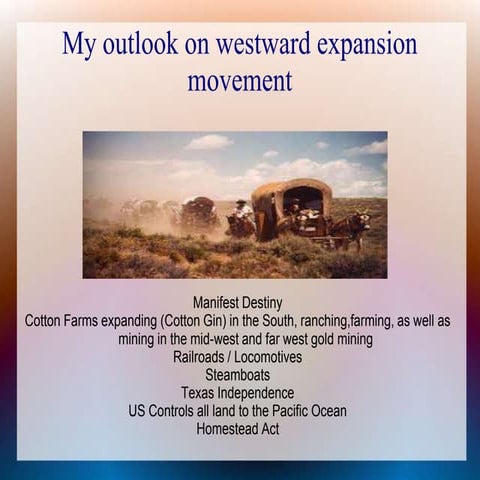 My outlook on westward expansion movement

Manifest Destiny
Cotton Farms expanding (Cotton Gin) in the South, ranching,farming, as well as mining in the mid-west and far west gold mining
Railroads / Locomotives
Steamboats
Texas Independence
US Controls all land to the Pacific Ocean
Homestead Act